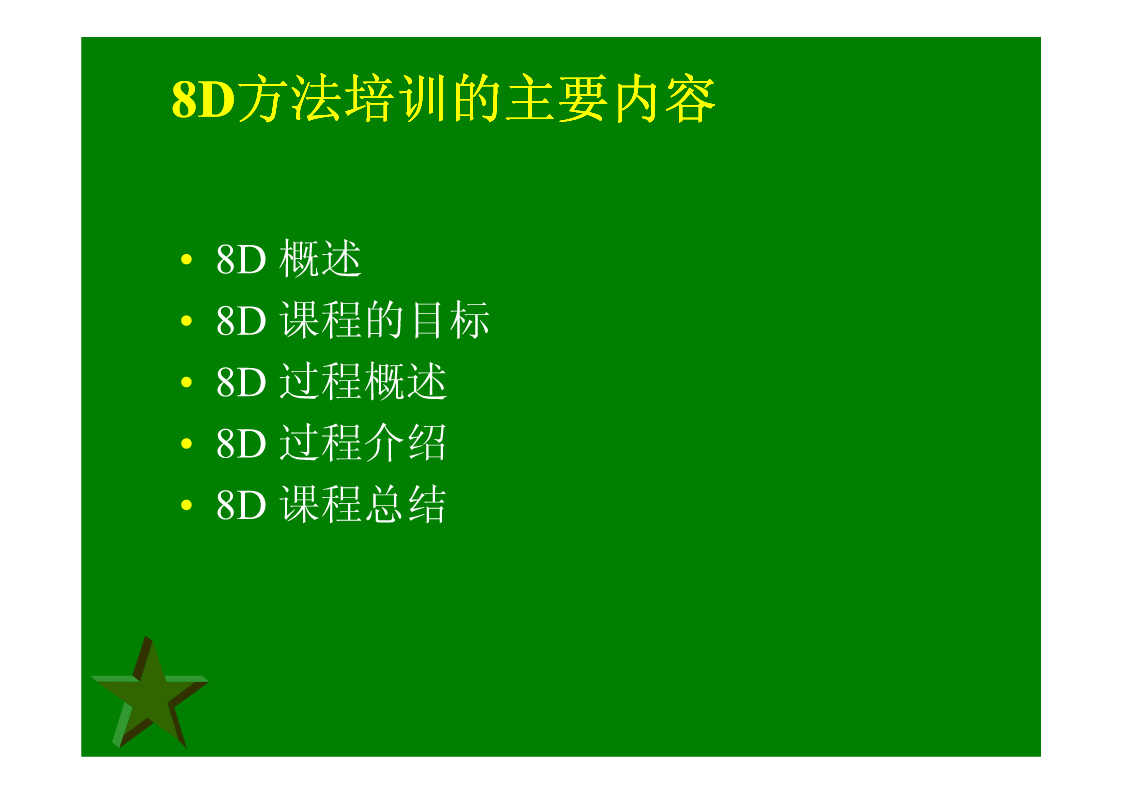 8D方法培训的主要内容

• 8D 概述
• 8D 课程的目标
• 8D 过程概述
• 8D 过程介绍
• 8D 课程总结